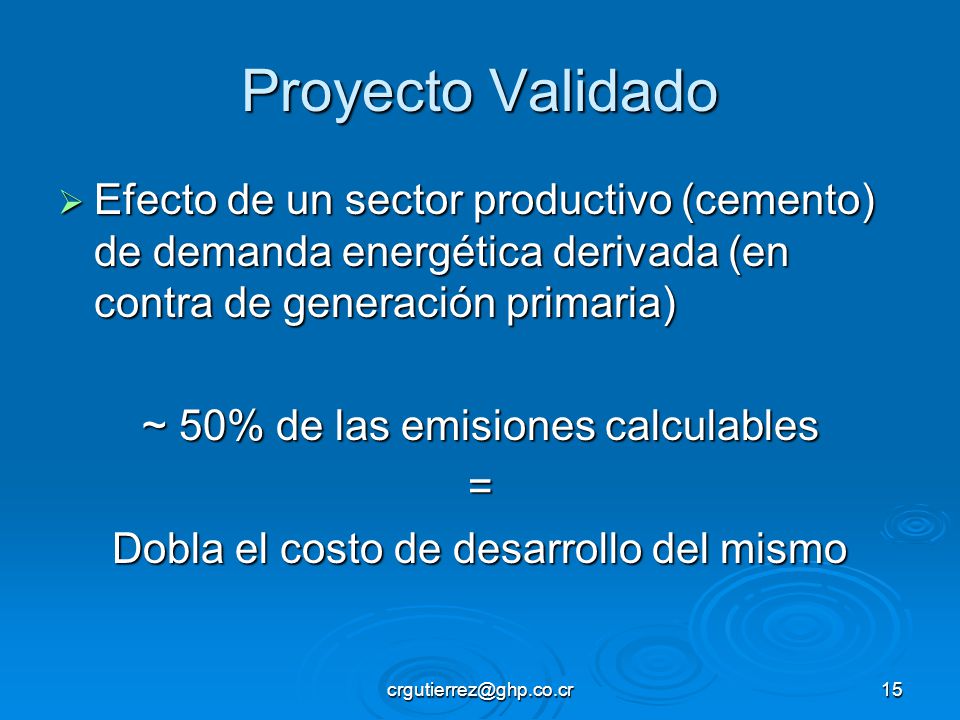 Proyecto Validado

➢ Efecto de un sector productivo (cemento) de demanda energética derivada (en contra de generación primaria)

~ 50% de las emisiones calculables
=
Dobla el costo de desarrollo del mismo

crgutierrez@ghp.co.cr

15